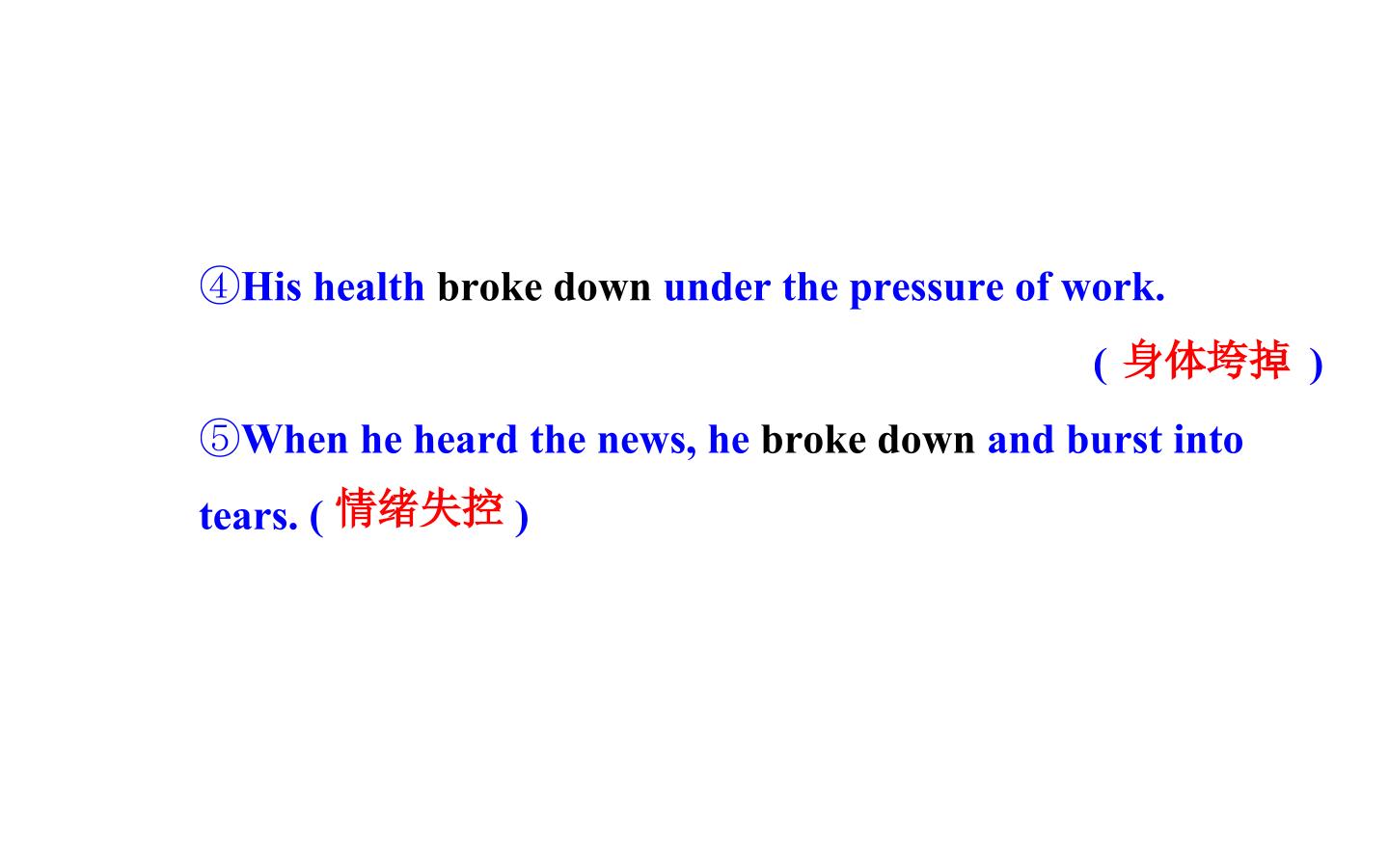 ④His health broke down under the pressure of work.

( 身体垮掉 )

⑤When he heard the news, he broke down and burst into tears. ( 情绪失控 )